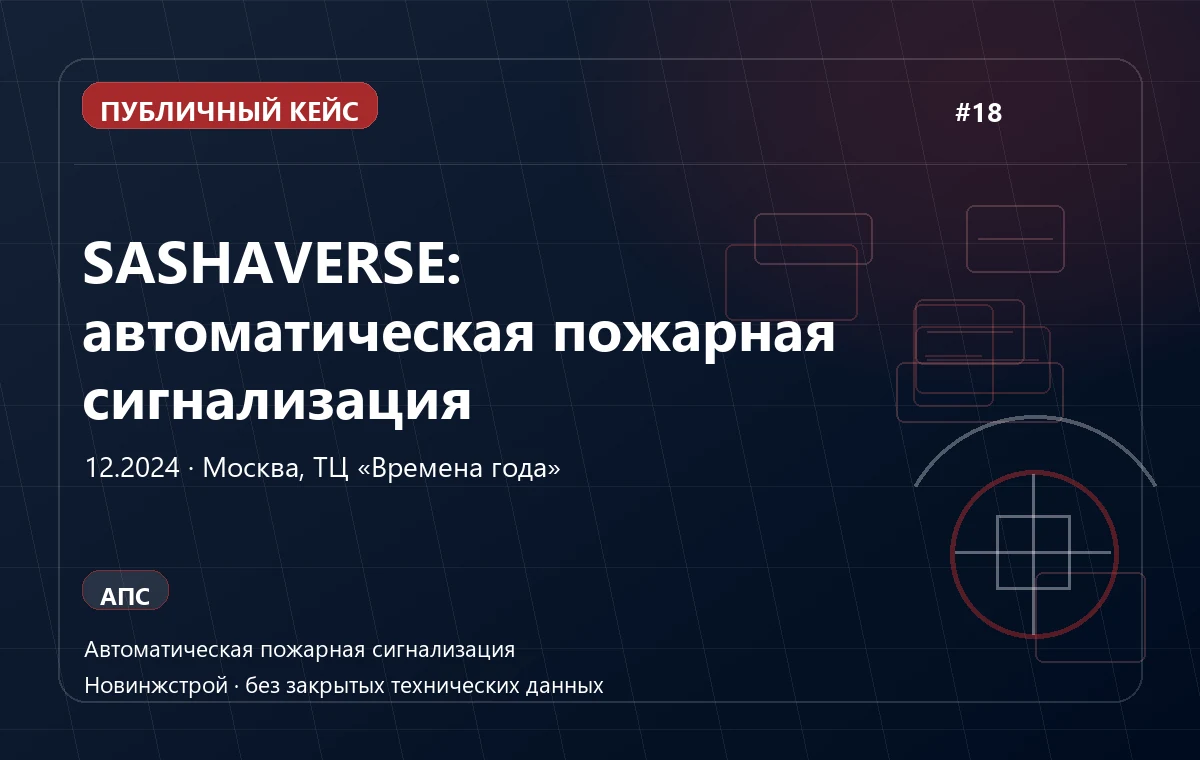 ПУБЛИЧНЫЙ КЕЙС

#18

SASHAVERSE: автоматическая пожарная сигнализация

12.2024 · Москва, ТЦ «Времена года»

АПС

Автоматическая пожарная сигнализация

Новинжстрой · без закрытых технических данных